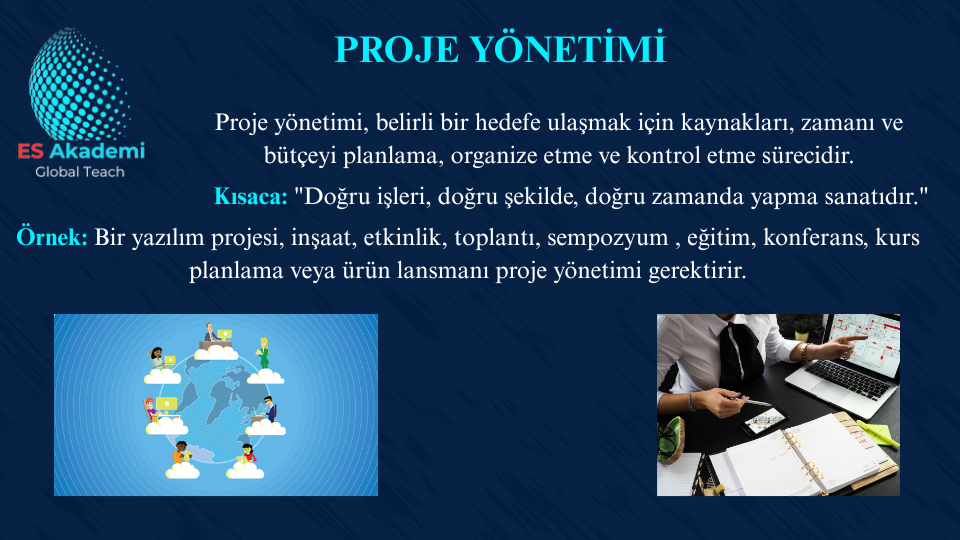 ES Akademi
Global Teach

PROJE YÖNETİMİ

Proje yönetimi, belirli bir hedefe ulaşmak için kaynakları, zamanı ve bütçeyi planlama, organize etme ve kontrol etme sürecidir.

Kısaca: "Doğru işleri, doğru şekilde, doğru zamanda yapma sanatıdır."

Örnek: Bir yazılım projesi, inşaat, etkinlik, toplantı, sempozyum , eğitim, konferans, kurs planlama veya ürün lansmanı proje yönetimi gerektirir.